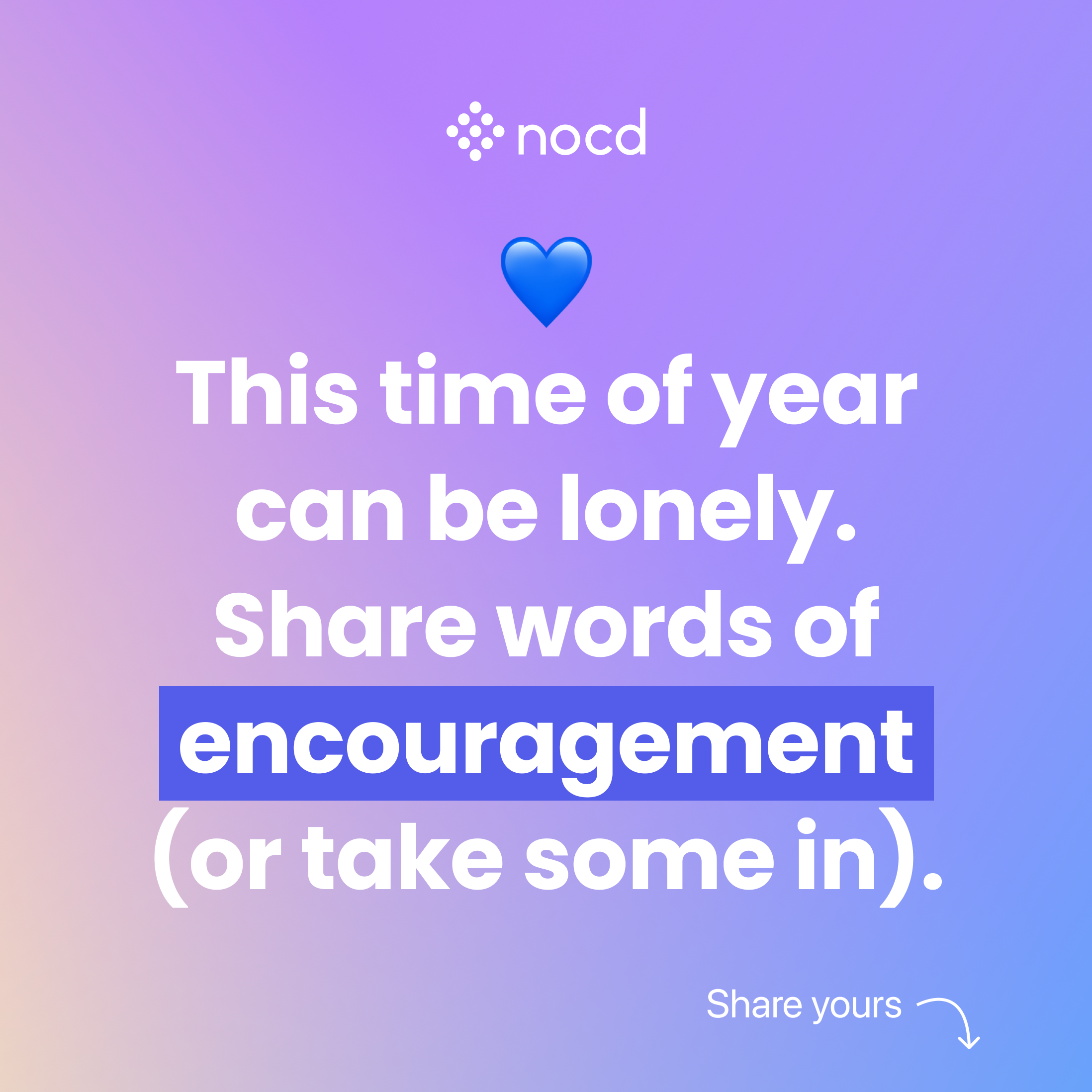 nocd

This time of year can be lonely. Share words of encouragement (or take some in).

Share yours